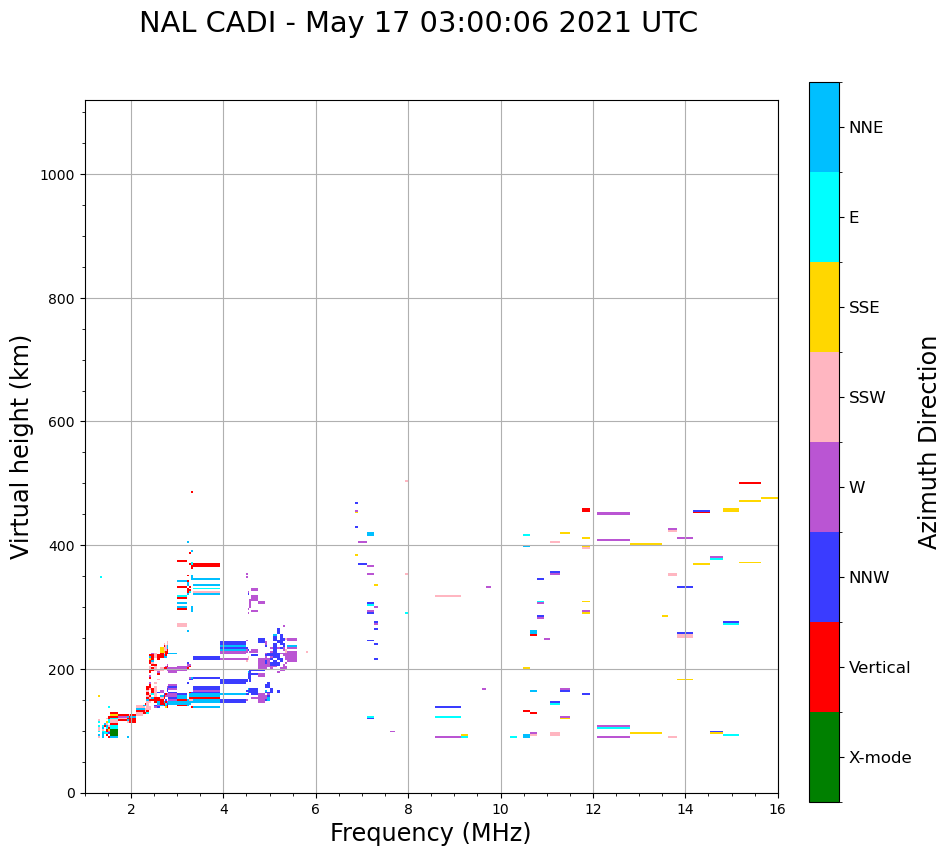 NAL CADI - May 17 03:00:06 2021 UTC

Virtual height (km)

1000
800
600
400
200
0

2 4 6 8 10 12 14 16

Frequency (MHz)

NNE
E
SSE
SSW
W
NNW
Vertical
X-mode

Azimuth Direction